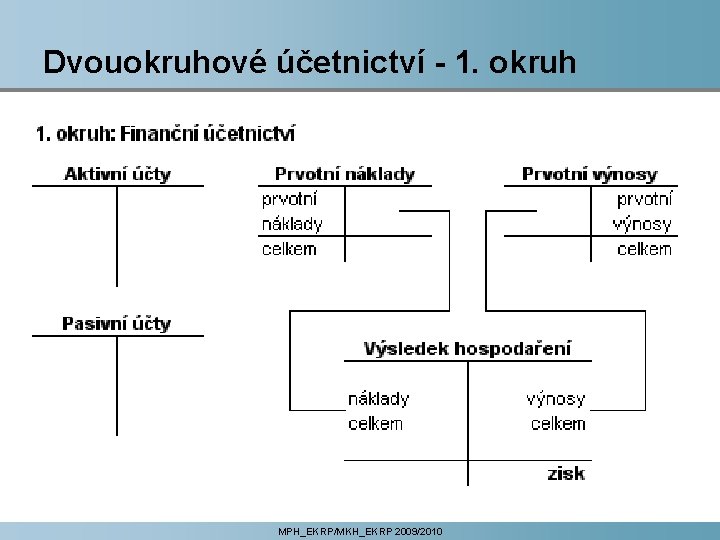 Dvouokruhové účetnictví - 1. okruh

1. okruh: Finanční účetnictví

Aktivní účty

Prvotní náklady

prvotní náklady

celkem

Prvotní výnosy

prvotní výnosy

celkem

Pasivní účty

Výsledek hospodaření

náklady celkem

výnosy celkem

zisk

MPH_EKRP/MKH_EKRP 2009/2010